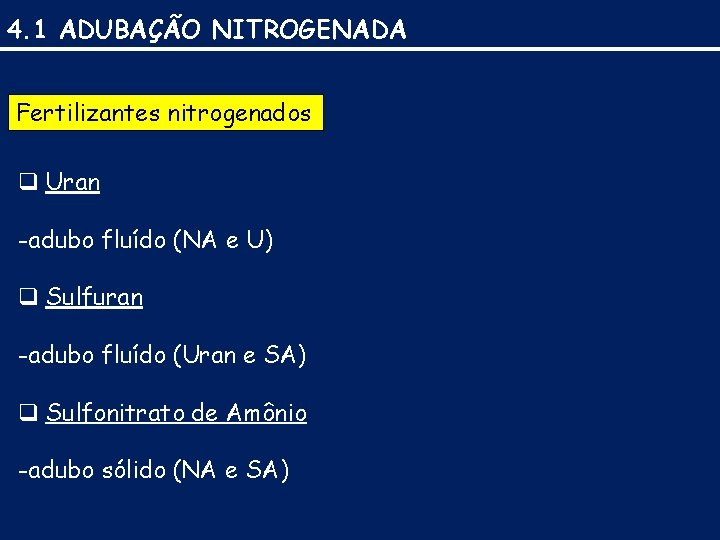 4.1 ADUBAÇÃO NITROGENADA

Fertilizantes nitrogenados

❑ Uran

-adubo fluído (NA e U)

❑ Sulfuran

-adubo fluído (Uran e SA)

❑ Sulfonitrato de Amônio

-adubo sólido (NA e SA)